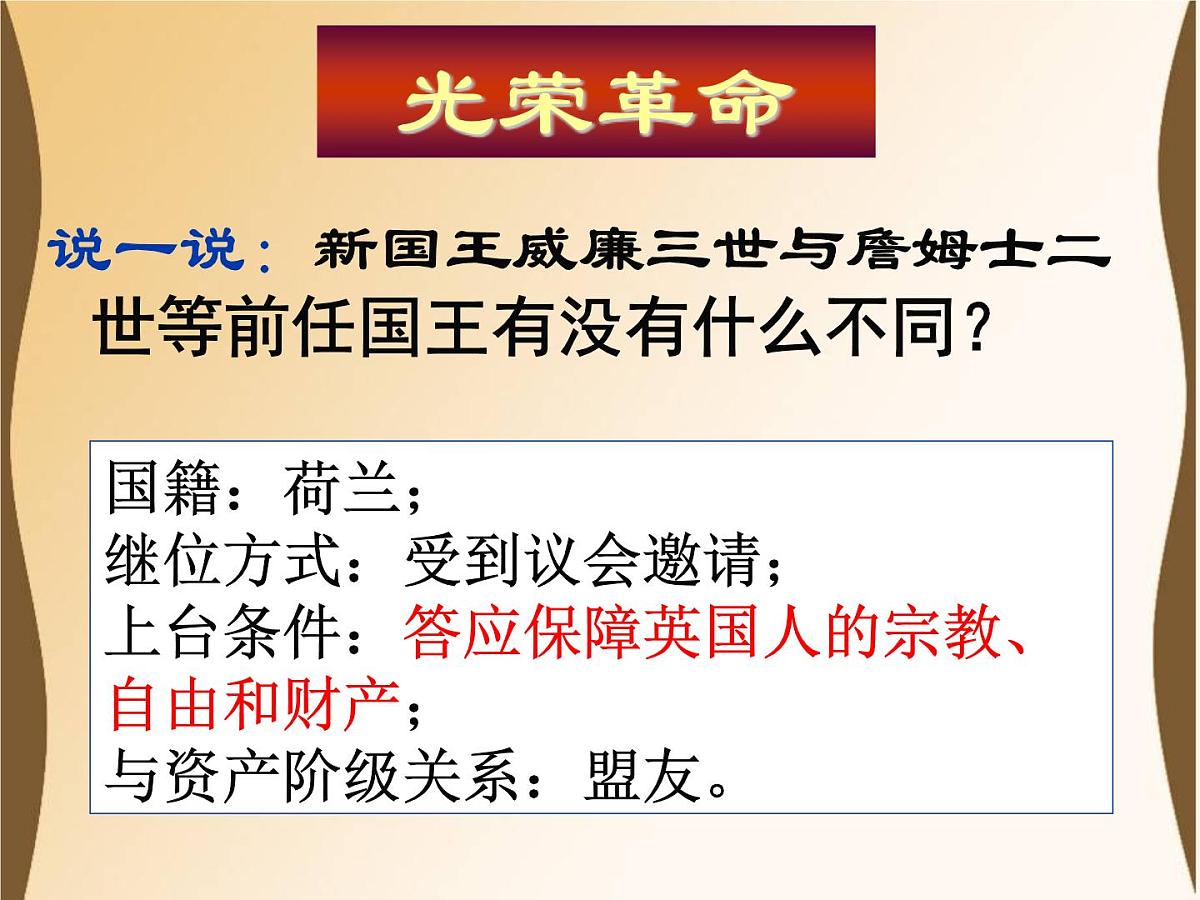 光荣革命

说一说：新国王威廉三世与詹姆士二世等前任国王有没有什么不同？

国籍：荷兰；
继位方式：受到议会邀请；
上台条件：答应保障英国人的宗教、自由和财产；
与资产阶级关系：盟友。